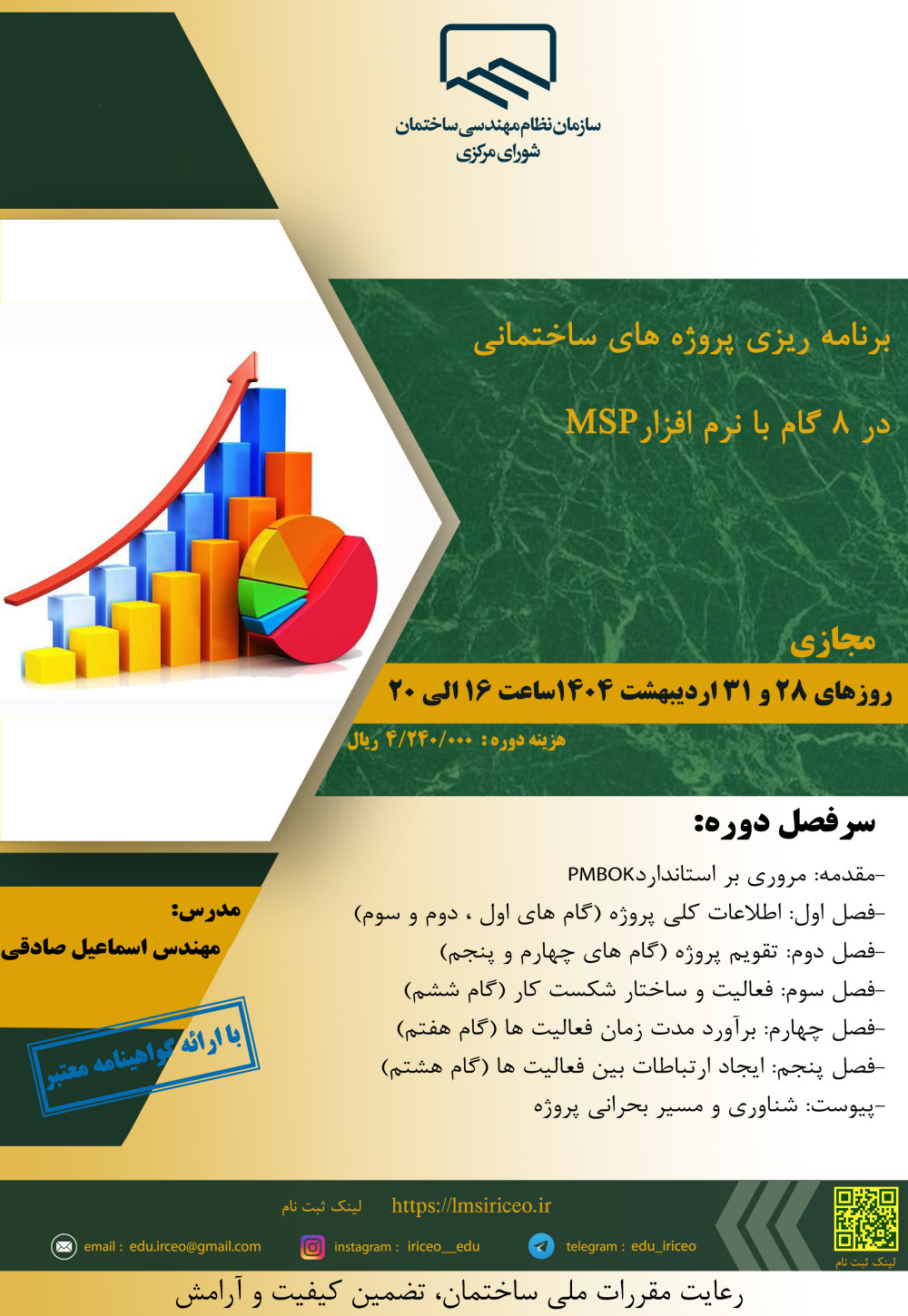 سازمان نظام مهندسی ساختمان
شورای مرکزی

برنامه ریزی پروژه های ساختمانی

در ۸ گام با نرم افزارMSP

مجازی

روزهای ۲۸ و ۳۱ اردیبهشت ۱۴۰۴ساعت ۱۶ الی ۲۰

هزینه دوره: ۴/۲۴۰/۰۰۰ ریال

سرفصل دوره:

-مقدمه: مروری بر استانداردPMBOK
-فصل اول: اطلاعات کلی پروژه (گام های اول ، دوم و سوم)
-فصل دوم: تقویم پروژه (گام های چهارم و پنجم)
-فصل سوم: فعالیت و ساختار شکست کار (گام ششم)
-فصل چهارم: برآورد مدت زمان فعالیت ها (گام هفتم)
-فصل پنجم: ایجاد ارتباطات بین فعالیت ها (گام هشتم)
-پیوست: شناوری و مسیر بحرانی پروژه

مدرس:
مهندس اسماعیل صادقی

با ارائه گواهینامه معتبر

لینک ثبت نام https://lmsiriceo.ir

email : edu.irceo@gmail.com instagram : iriceo__edu telegram : edu_iriceo

لینک ثبت نام

رعایت مقررات ملی ساختمان، تضمین کیفیت و آرامش